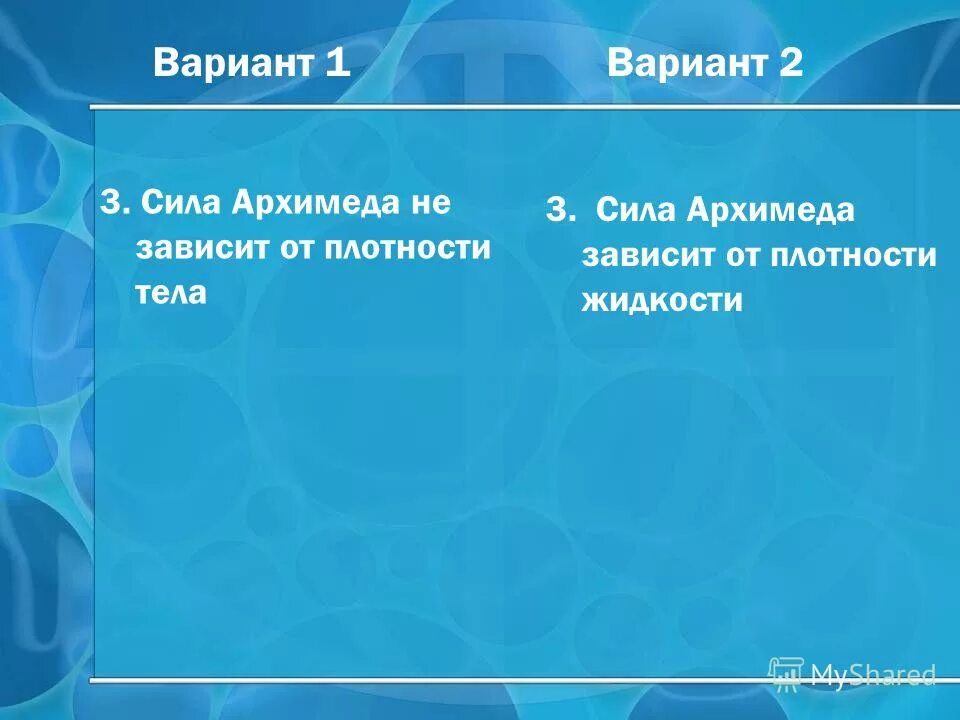 Вариант 1

3. Сила Архимеда не зависит от плотности тела

Вариант 2

3. Сила Архимеда зависит от плотности жидкости

MyShared